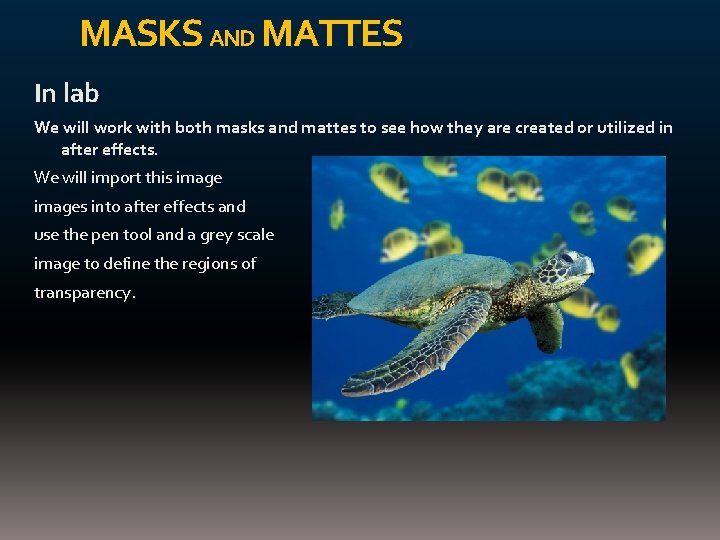 MASKS AND MATTES

In lab

We will work with both masks and mattes to see how they are created or utilized in after effects.

We will import this image images into after effects and use the pen tool and a grey scale image to define the regions of transparency.